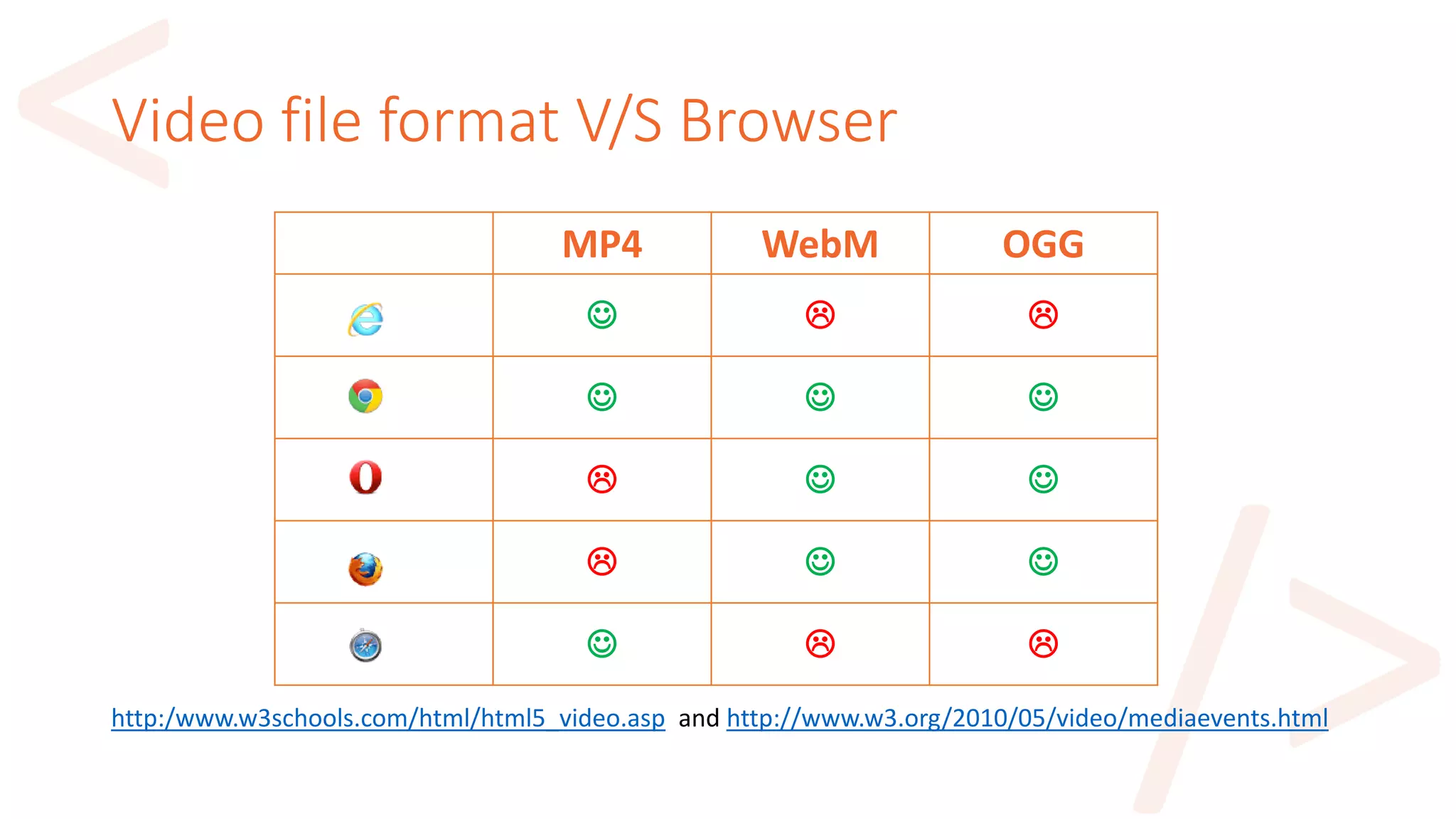 Video file format V/S Browser

| | MP4 | WebM | OGG |
|---|---|---|---|
| | ☺ | ☹ | ☹ |
| | ☺ | ☺ | ☺ |
| | ☹ | ☺ | ☺ |
| | ☹ | ☺ | ☺ |
| | ☺ | ☹ | ☹ |

http:/www.w3schools.com/html/html5_video.asp and http://www.w3.org/2010/05/video/mediaevents.html